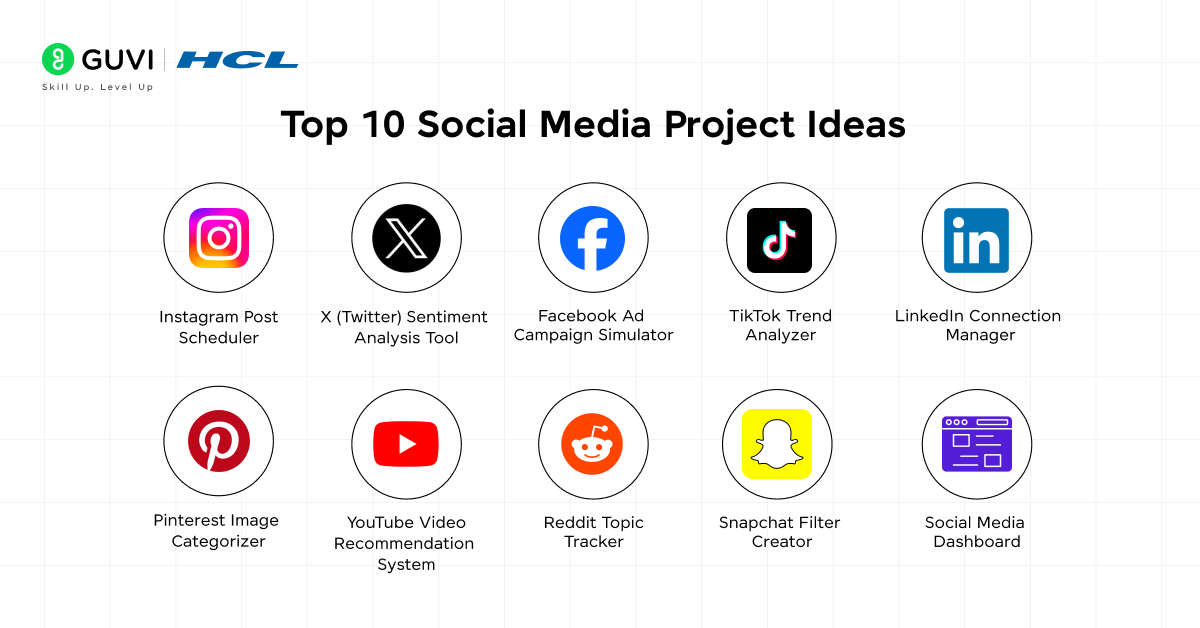 GUVI | HCL
Skill Up. Level Up

Top 10 Social Media Project Ideas

Instagram Post Scheduler

X (Twitter) Sentiment Analysis Tool

Facebook Ad Campaign Simulator

TikTok Trend Analyzer

LinkedIn Connection Manager

Pinterest Image Categorizer

YouTube Video Recommendation System

Reddit Topic Tracker

Snapchat Filter Creator

Social Media Dashboard